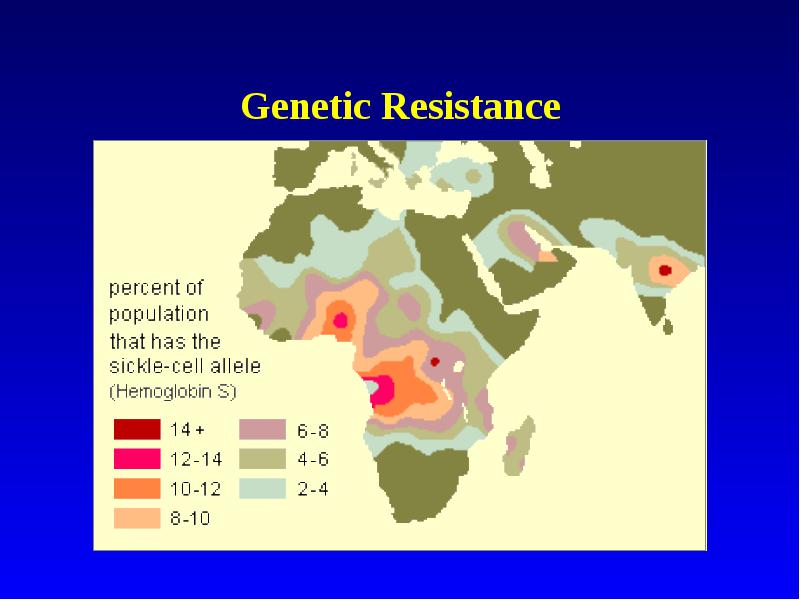 Genetic Resistance

percent of population that has the sickle-cell allele
(Hemoglobin S)

14 +
12-14
10-12
8-10
6-8
4-6
2-4